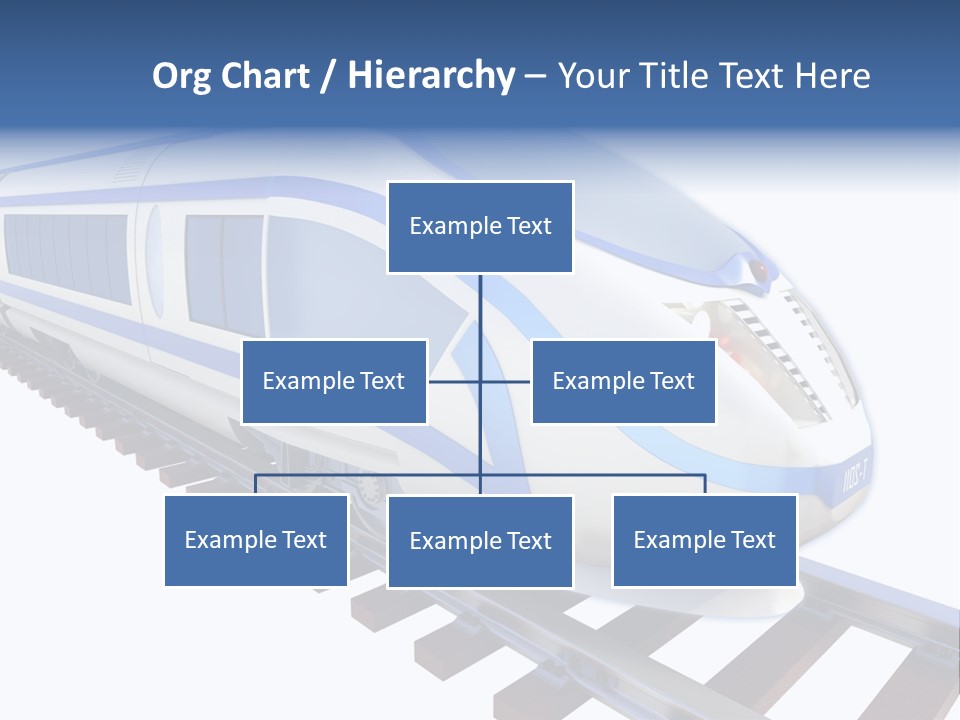 Org Chart / Hierarchy – Your Title Text Here

Example Text

Example Text

Example Text

Example Text

Example Text

Example Text